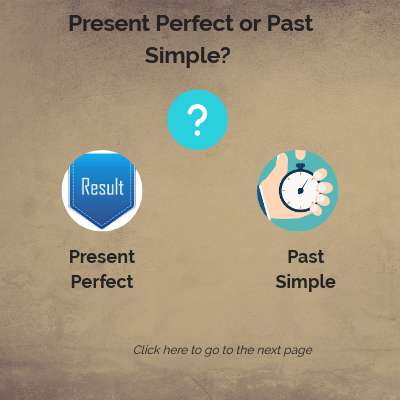 Present Perfect or Past Simple?

?

Result

Present Perfect

Past Simple

Click here to go to the next page